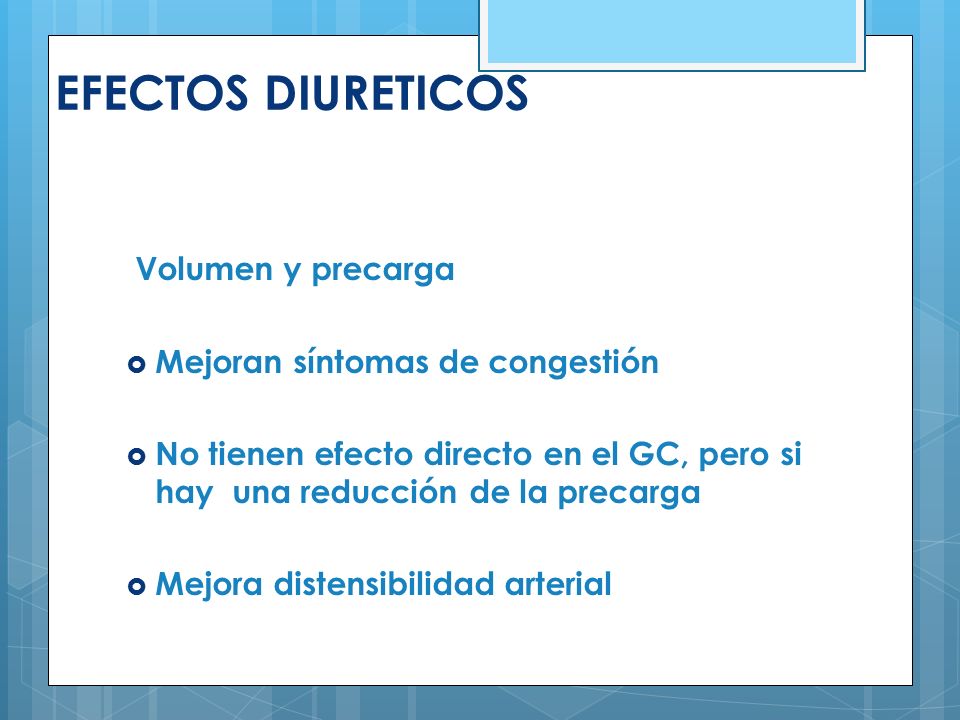 EFECTOS DIURETICOS

Volumen y precarga

Mejoran síntomas de congestión

No tienen efecto directo en el GC, pero si hay una reducción de la precarga

Mejora distensibilidad arterial